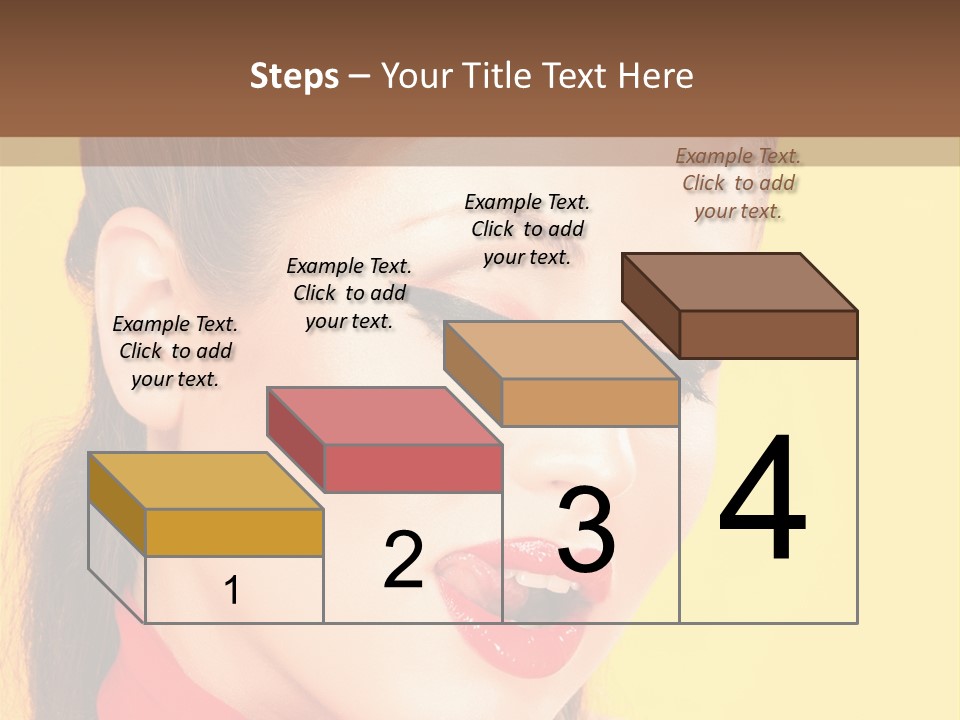 Steps – Your Title Text Here

Example Text. Click to add your text.

Example Text. Click to add your text.

Example Text. Click to add your text.

Example Text. Click to add your text.

1

2

3

4